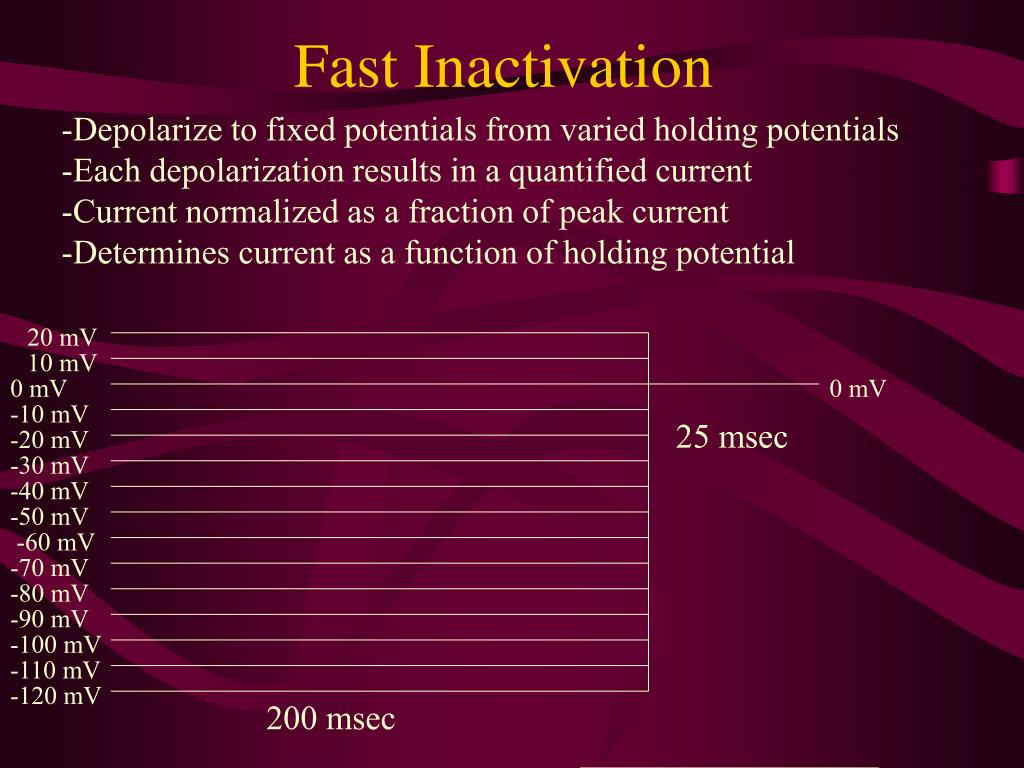 Fast Inactivation

-Depolarize to fixed potentials from varied holding potentials
-Each depolarization results in a quantified current
-Current normalized as a fraction of peak current
-Determines current as a function of holding potential

20 mV
10 mV
0 mV
-10 mV
-20 mV
-30 mV
-40 mV
-50 mV
-60 mV
-70 mV
-80 mV
-90 mV
-100 mV
-110 mV
-120 mV

0 mV

25 msec

200 msec